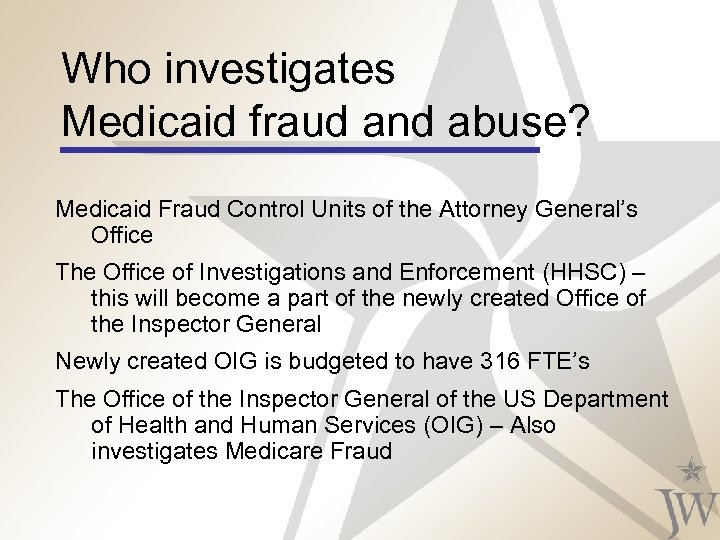 Who investigates Medicaid fraud and abuse?

Medicaid Fraud Control Units of the Attorney General's Office

The Office of Investigations and Enforcement (HHSC) – this will become a part of the newly created Office of the Inspector General

Newly created OIG is budgeted to have 316 FTE's

The Office of the Inspector General of the US Department of Health and Human Services (OIG) – Also investigates Medicare Fraud

JW